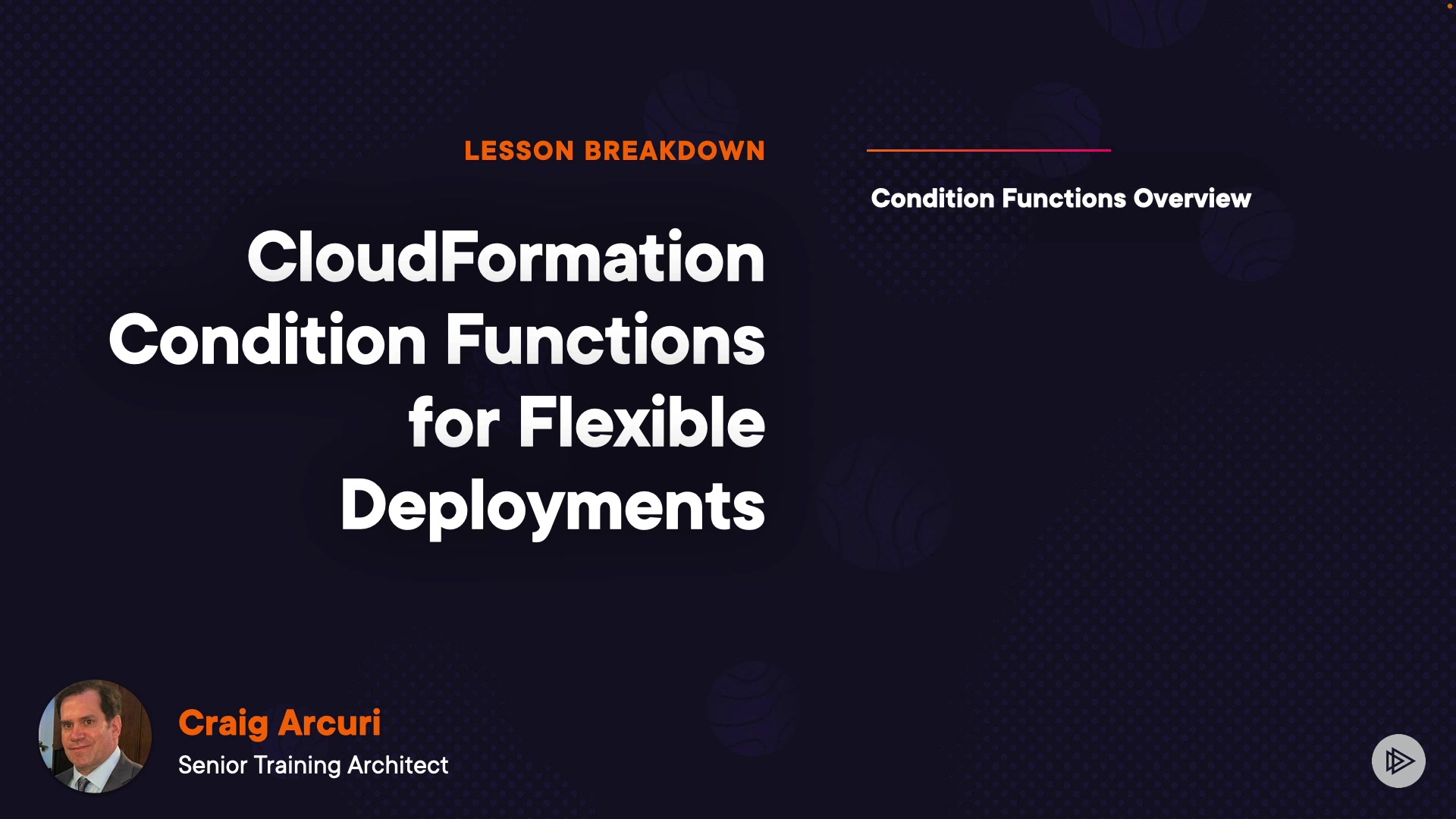 LESSON BREAKDOWN

CloudFormation Condition Functions for Flexible Deployments

Condition Functions Overview

Craig Arcuri
Senior Training Architect